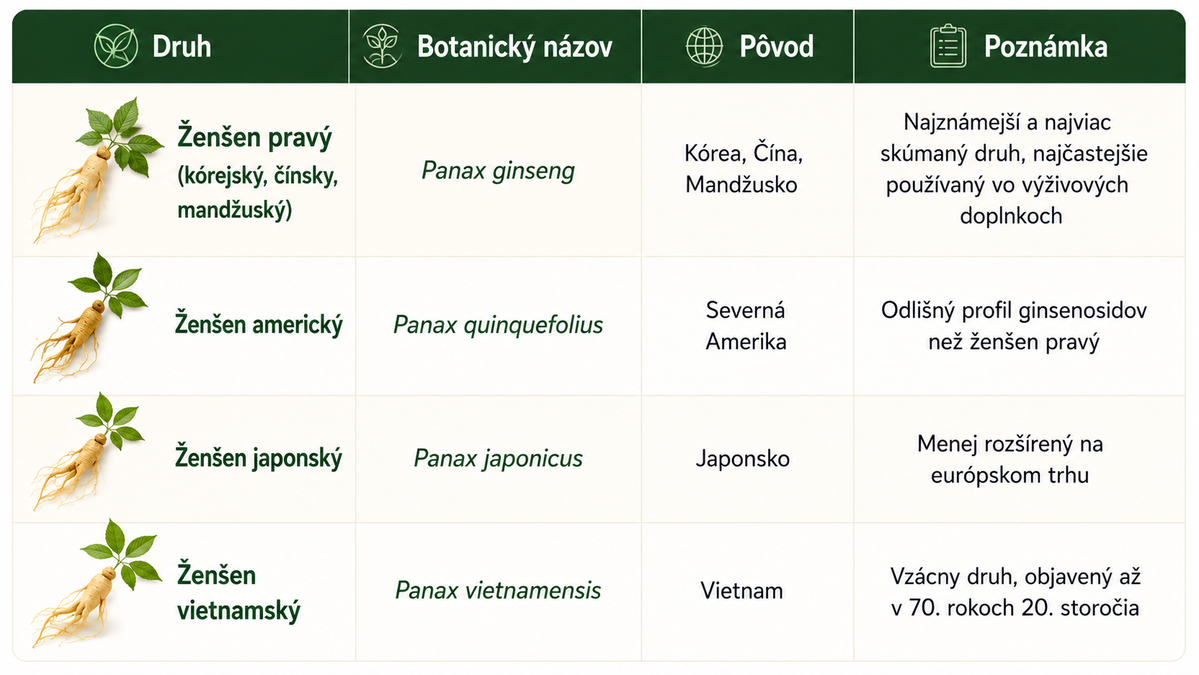 | Druh | Botanický názov | Pôvod | Poznámka |
|---|---|---|---|
| Ženšen pravý (kórejský, čínsky, mandžuský) | Panax ginseng | Kórea, Čína, Mandžusko | Najznámejší a najviac skúmaný druh, najčastejšie používaný vo výživových doplnkoch |
| Ženšen americký | Panax quinquefolius | Severná Amerika | Odlišný profil ginsenosidov než ženšen pravý |
| Ženšen japonský | Panax japonicus | Japonsko | Menej rozšírený na európskom trhu |
| Ženšen vietnamský | Panax vietnamensis | Vietnam | Vzácny druh, objavený až v 70. rokoch 20. storočia |